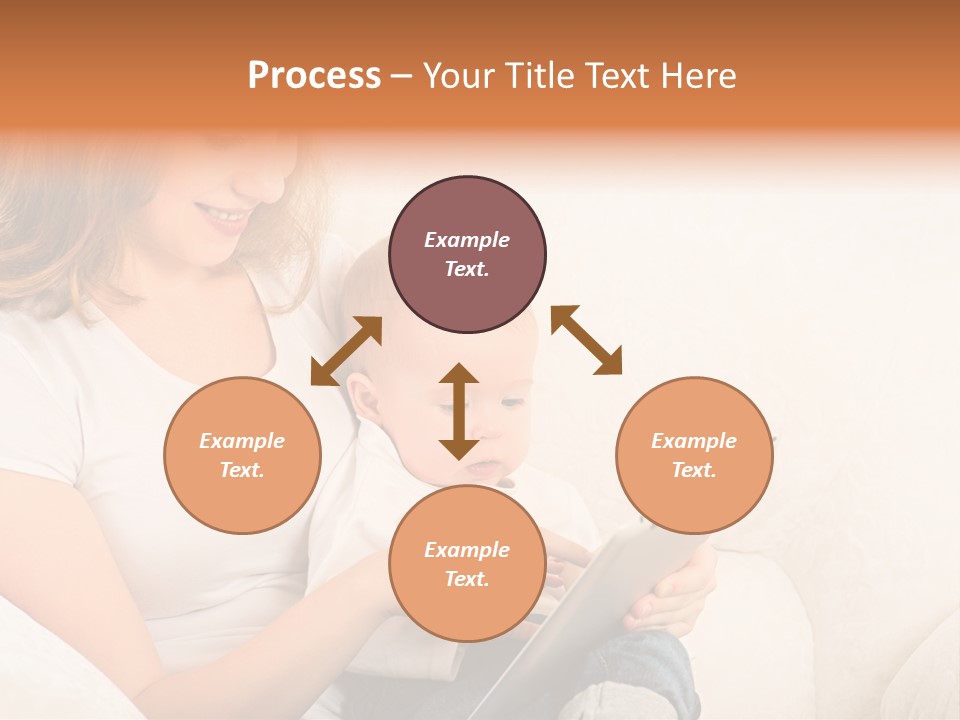 Process – Your Title Text Here

Example Text.

Example Text.

Example Text.

Example Text.